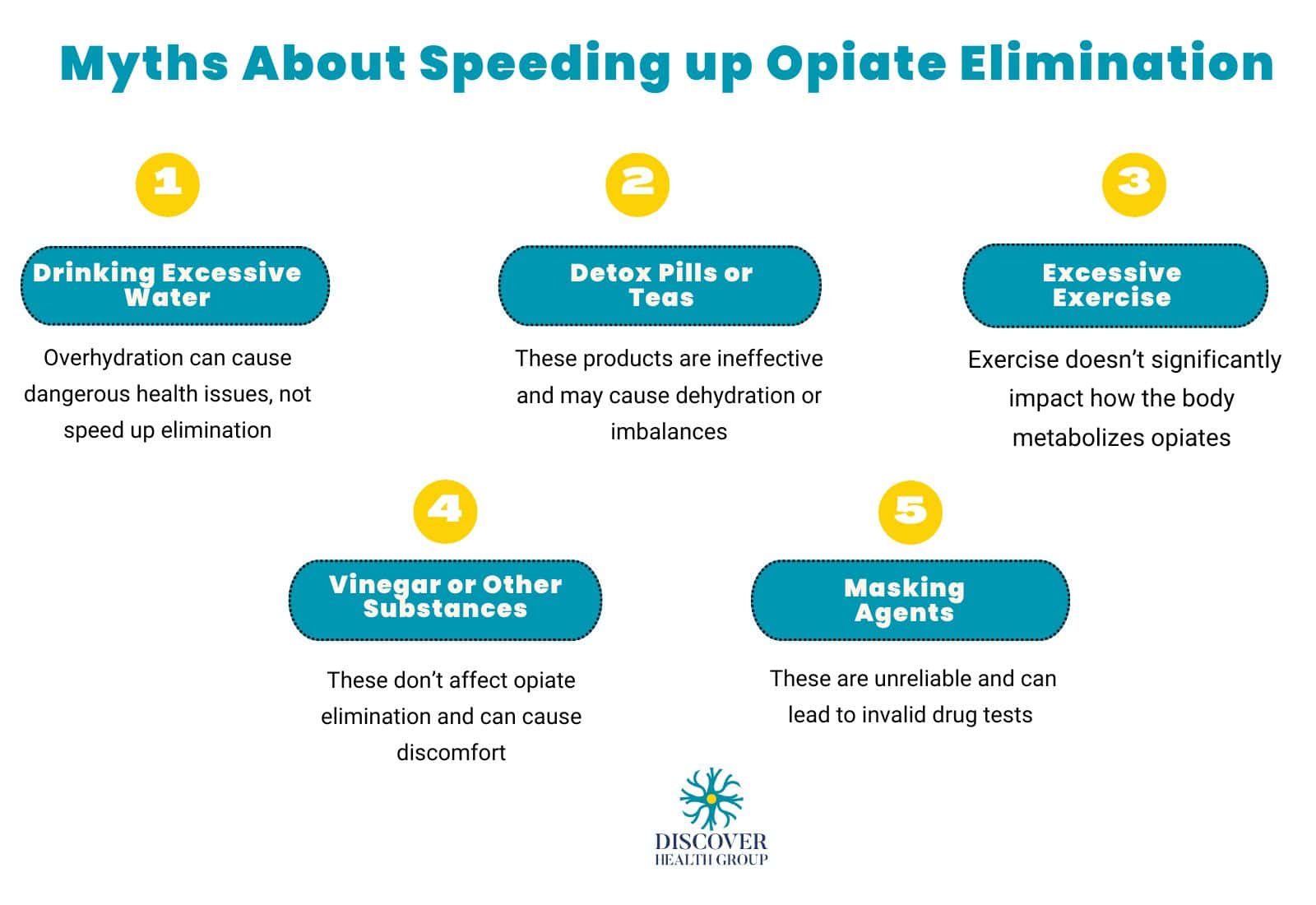 Myths About Speeding up Opiate Elimination

1

Drinking Excessive Water

Overhydration can cause dangerous health issues, not speed up elimination

2

Detox Pills or Teas

These products are ineffective and may cause dehydration or imbalances

3

Excessive Exercise

Exercise doesn't significantly impact how the body metabolizes opiates

4

Vinegar or Other Substances

These don't affect opiate elimination and can cause discomfort

5

Masking Agents

These are unreliable and can lead to invalid drug tests

DISCOVER
HEALTH GROUP